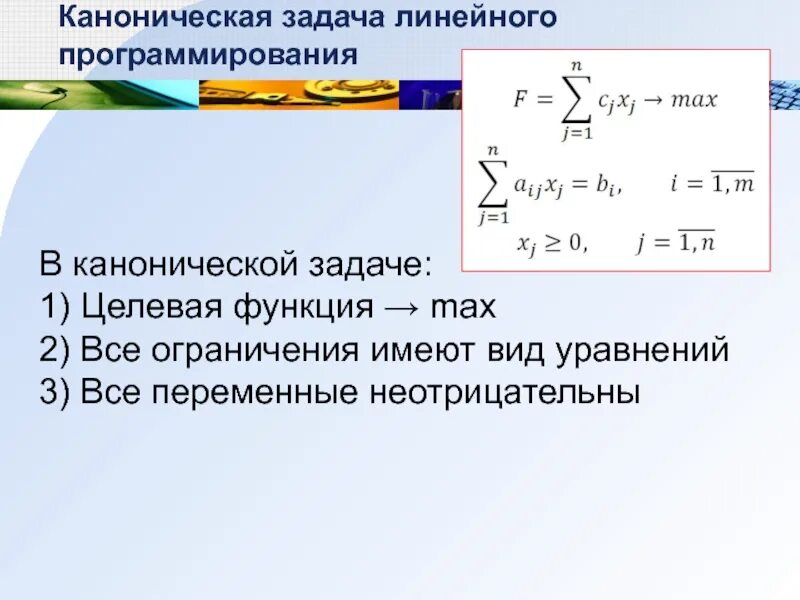 Каноническая задача линейного программирования

$F = \sum_{j=1}^{n} c_j x_j \to max$

$\sum_{j=1}^{n} a_{ij} x_j = b_i, \quad i = \overline{1,m}$

$x_j \geq 0, \quad j = \overline{1,n}$

В канонической задаче:
1) Целевая функция → max
2) Все ограничения имеют вид уравнений
3) Все переменные неотрицательны